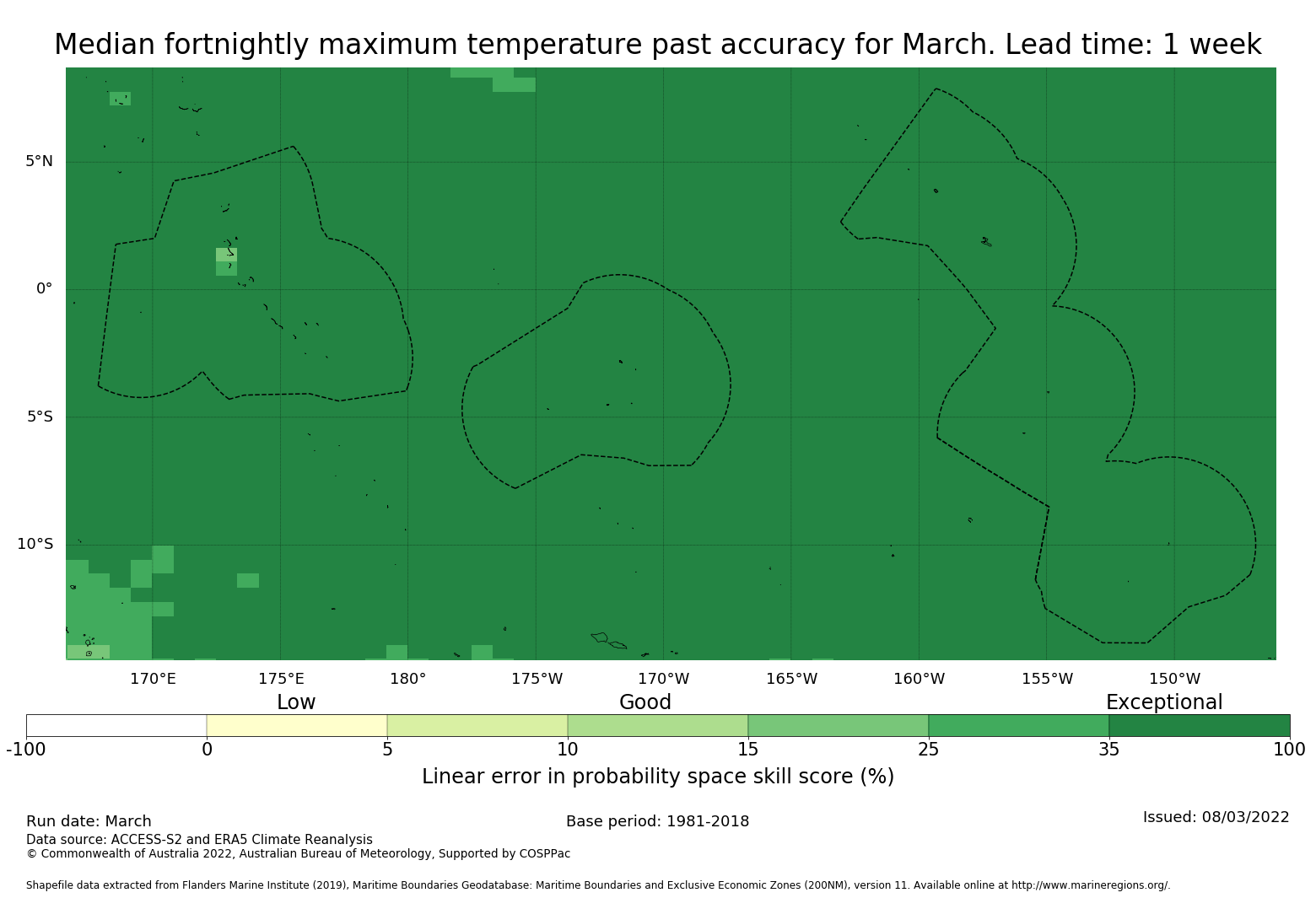 Median fortnightly maximum temperature past accuracy for March. Lead time: 1 week

5°N
0°
5°S
10°S

170°E 175°E 180° 175°W 170°W 165°W 160°W 155°W 150°W

Low Good Exceptional

-100 0 5 10 15 25 35 100

Linear error in probability space skill score (%)

Run date: March
Base period: 1981-2018
Issued: 08/03/2022
Data source: ACCESS-S2 and ERA5 Climate Reanalysis
© Commonwealth of Australia 2022, Australian Bureau of Meteorology, Supported by COSPPac

Shapefile data extracted from Flanders Marine Institute (2019), Maritime Boundaries Geodatabase: Maritime Boundaries and Exclusive Economic Zones (200NM), version 11. Available online at http://www.marineregions.org/.